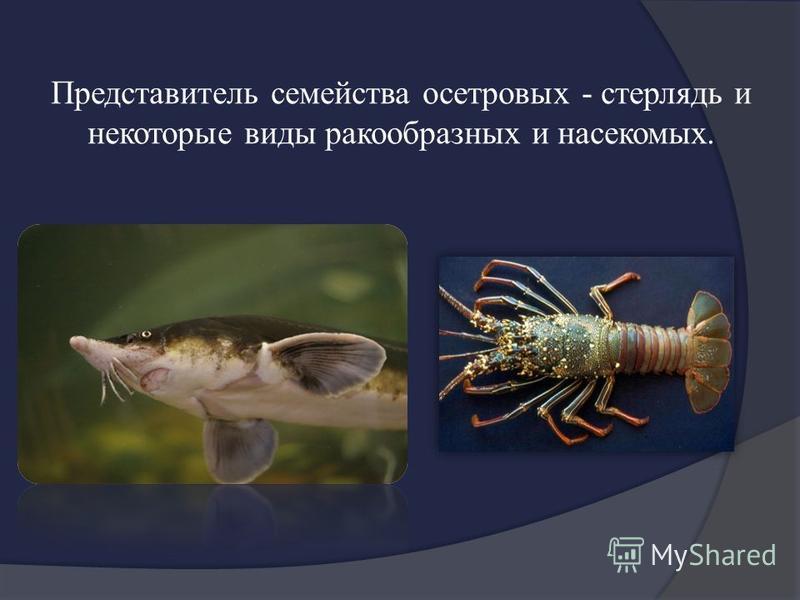 Представитель семейства осетровых - стерлядь и некоторые виды ракообразных и насекомых.

MyShared